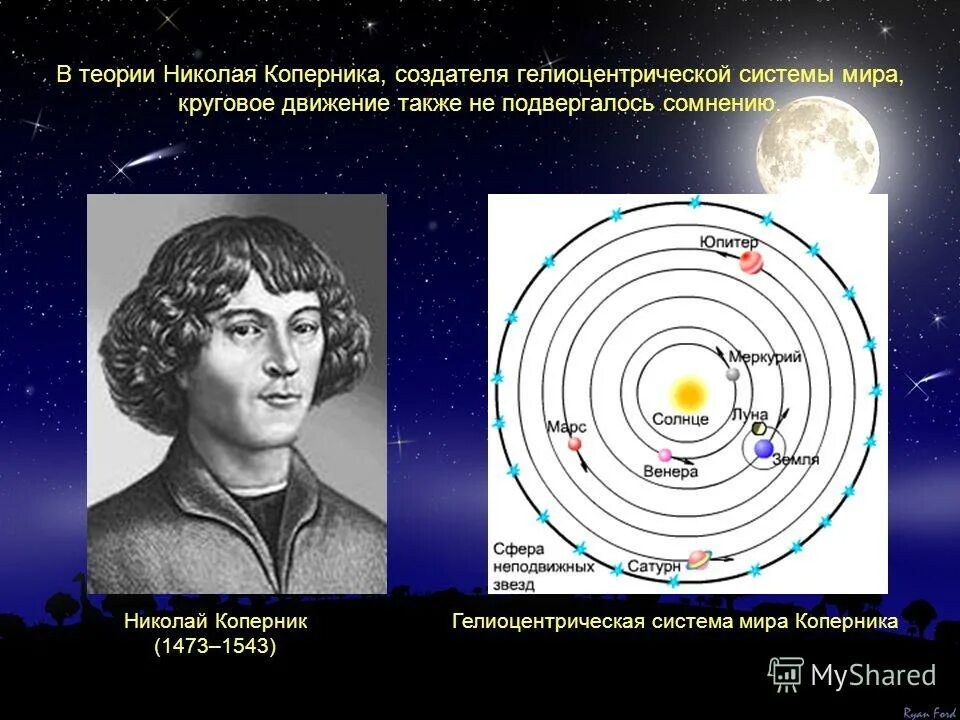 В теории Николая Коперника, создателя гелиоцентрической системы мира, круговое движение также не подвергалось сомнению.

Юпитер
Меркурий
Солнце
Луна
Марс
Венера
Земля
Сфера неподвижных звезд
Сатурн

Николай Коперник
(1473–1543)

Гелиоцентрическая система мира Коперника

MyShared

Ryan Ford